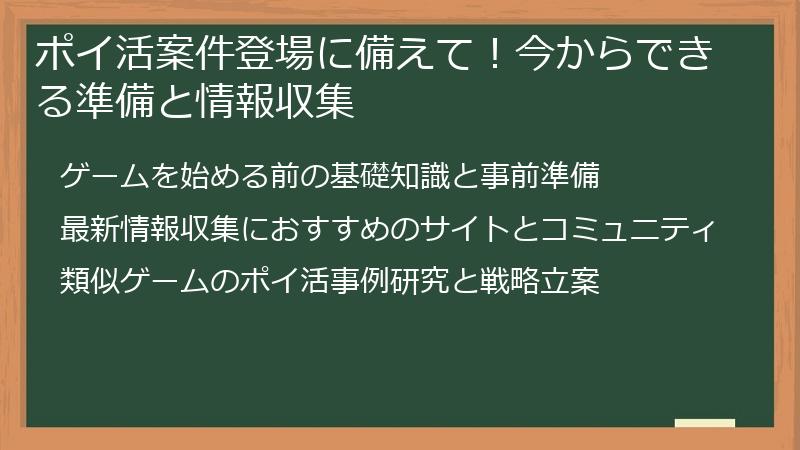 ポイ活案件登場に備えて！今からできる準備と情報収集

ゲームを始める前の基礎知識と事前準備

最新情報収集におすすめのサイトとコミュニティ

類似ゲームのポイ活事例研究と戦略立案